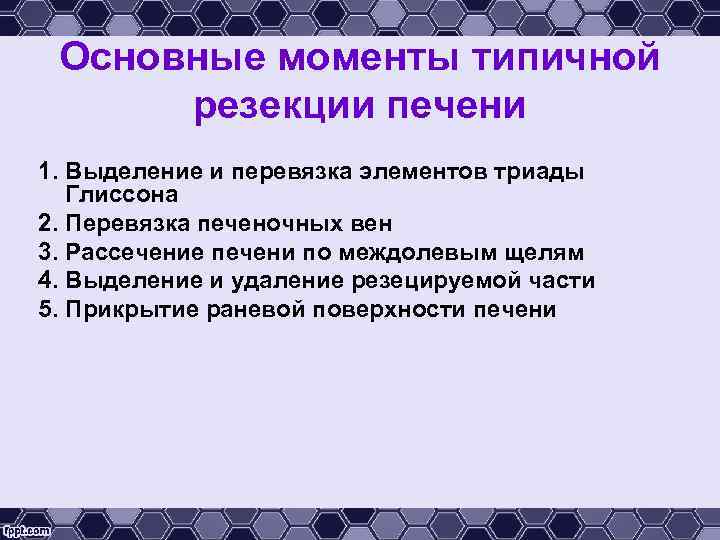 Основные моменты типичной резекции печени

1. Выделение и перевязка элементов триады Глиссона
2. Перевязка печеночных вен
3. Рассечение печени по междолевым щелям
4. Выделение и удаление резецируемой части
5. Прикрытие раневой поверхности печени

fppt.com